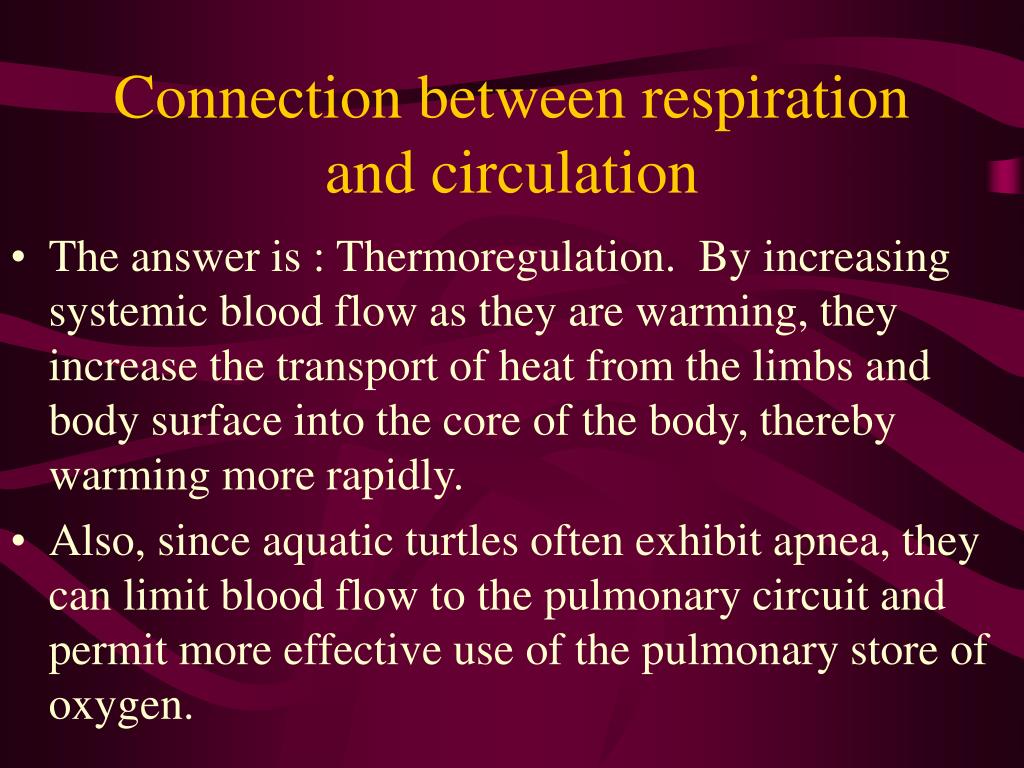 Connection between respiration and circulation

• The answer is : Thermoregulation. By increasing systemic blood flow as they are warming, they increase the transport of heat from the limbs and body surface into the core of the body, thereby warming more rapidly.

• Also, since aquatic turtles often exhibit apnea, they can limit blood flow to the pulmonary circuit and permit more effective use of the pulmonary store of oxygen.